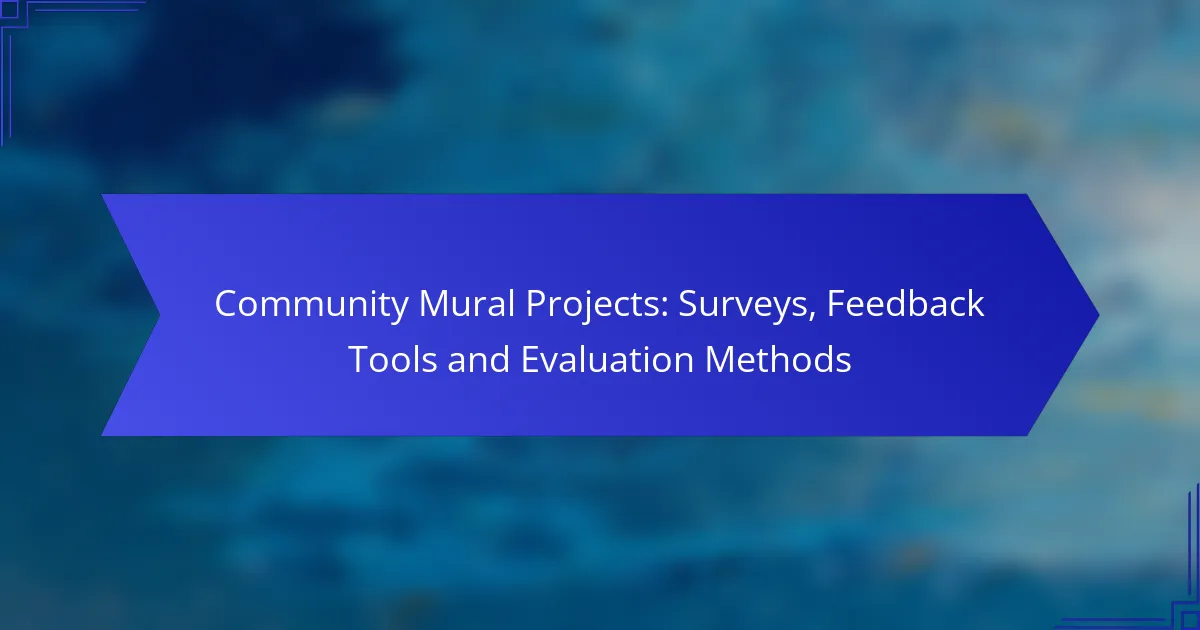 Community Mural Projects: Surveys, Feedback Tools and Evaluation Methods